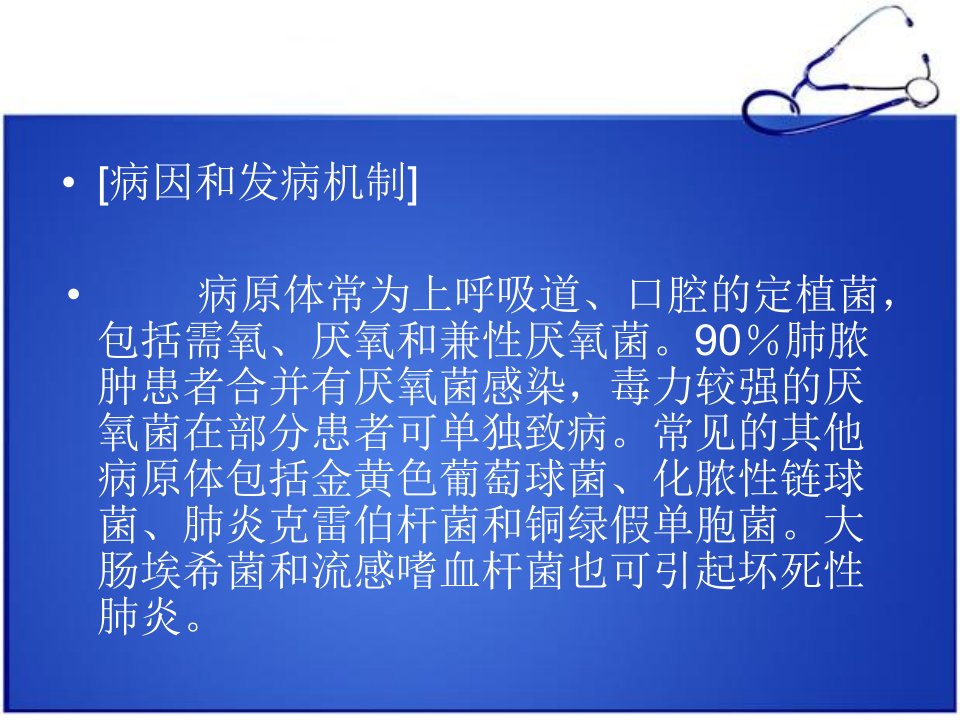 • [病因和发病机制]

• 病原体常为上呼吸道、口腔的定植菌，包括需氧、厌氧和兼性厌氧菌。90％肺脓肿患者合并有厌氧菌感染，毒力较强的厌氧菌在部分患者可单独致病。常见的其他病原体包括金黄色葡萄球菌、化脓性链球菌、肺炎克雷伯杆菌和铜绿假单胞菌。大肠埃希菌和流感嗜血杆菌也可引起坏死性肺炎。